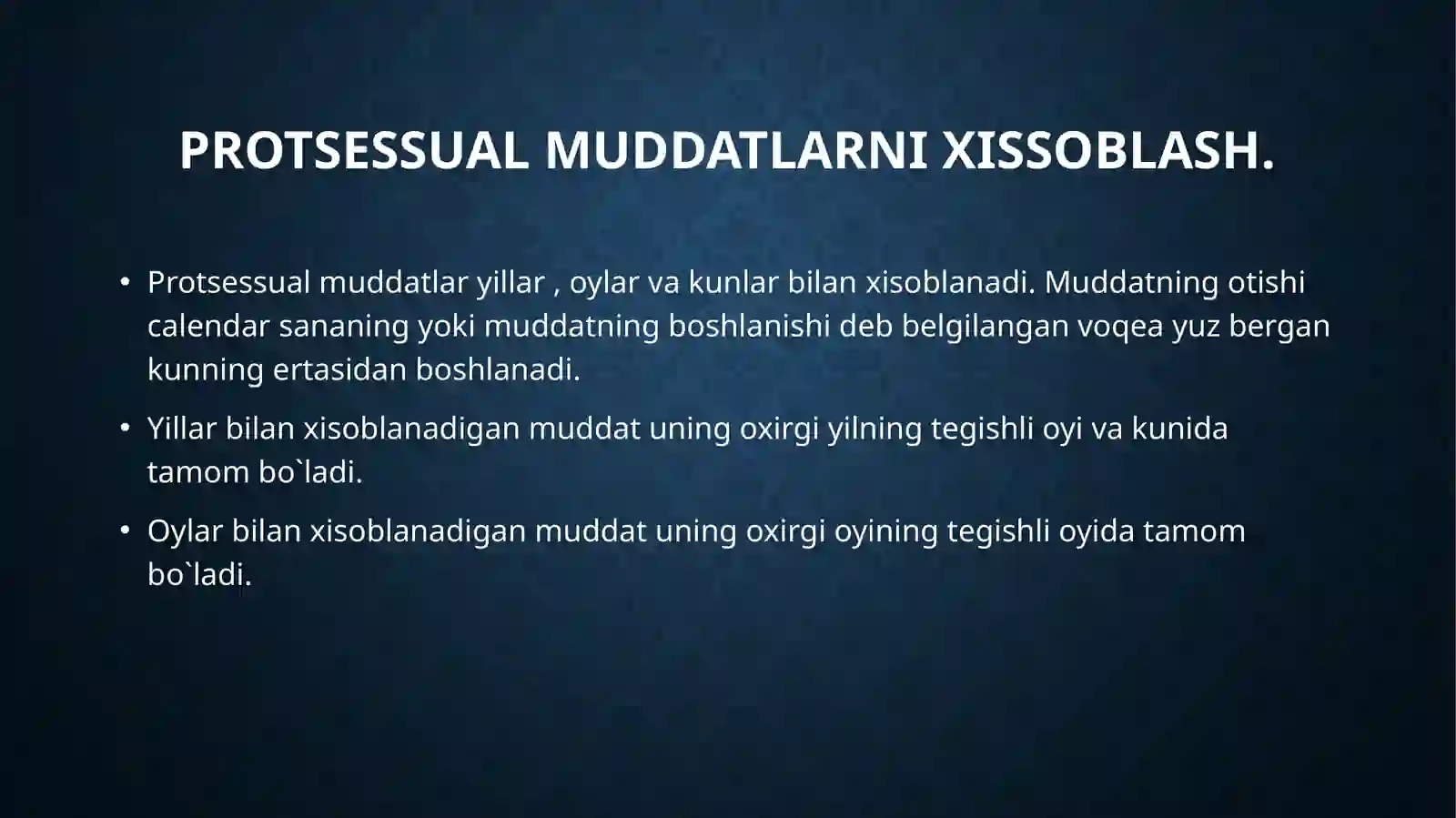 PROTSESSUAL MUDDATLARNI XISSOBLASH.

• Protsessual muddatlar yillar , oylar va kunlar bilan xisoblanadi. Muddatning otishi calendar sananing yoki muddatning boshlanishi deb belgilangan voqea yuz bergan kunning ertasidan boshlanadi.

• Yillar bilan xisoblanadigan muddat uning oxirgi yilning tegishli oyi va kunida tamom bo`ladi.

• Oylar bilan xisoblanadigan muddat uning oxirgi oyining tegishli oyida tamom bo`ladi.